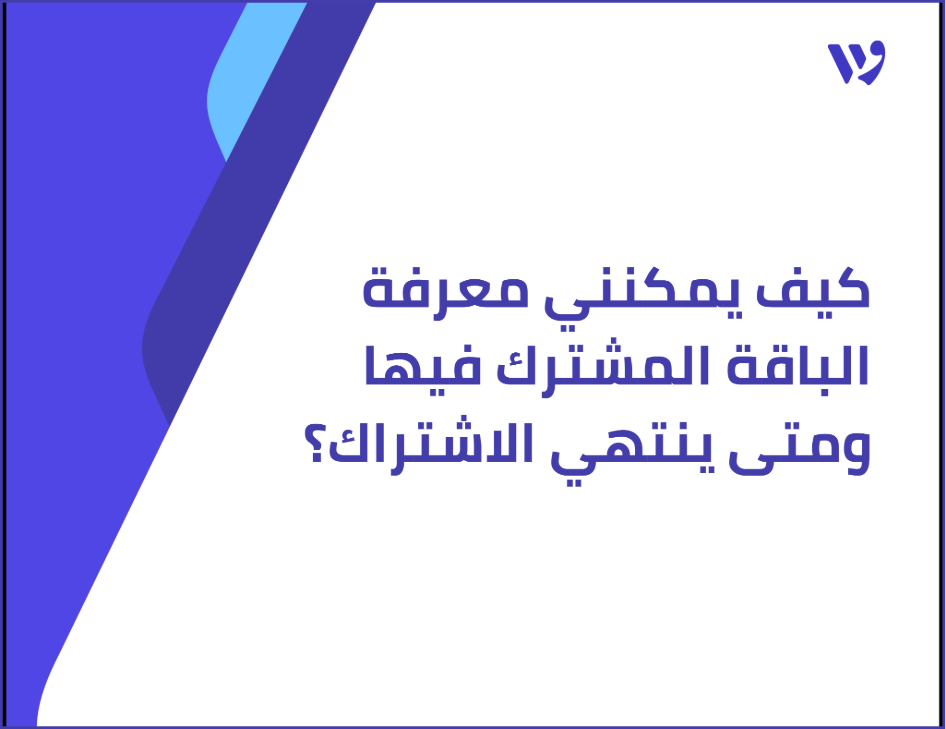 كيف يمكنني معرفة الباقة المشترك فيها ومتى ينتهي الاشتراك؟